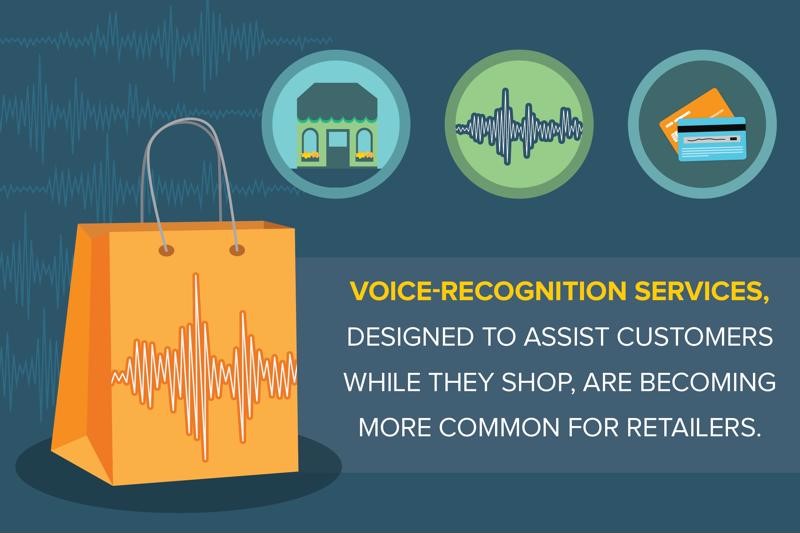 VOICE-RECOGNITION SERVICES, DESIGNED TO ASSIST CUSTOMERS WHILE THEY SHOP, ARE BECOMING MORE COMMON FOR RETAILERS.